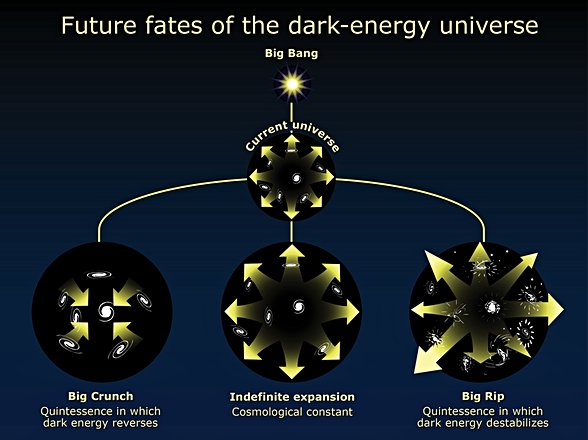 Future fates of the dark-energy universe

Big Bang

Current universe

Big Crunch
Quintessence in which dark energy reverses

Indefinite expansion
Cosmological constant

Big Rip
Quintessence in which dark energy destabilizes